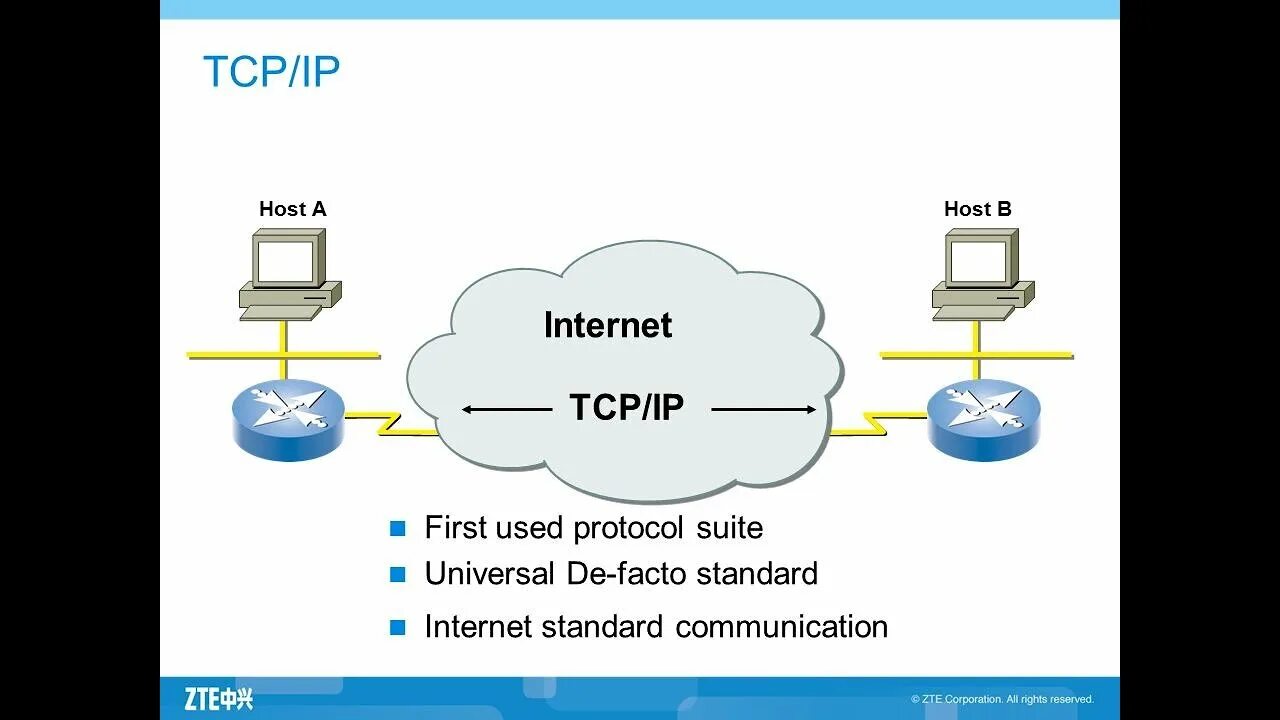 TCP/IP

Host A

Host B

Internet

TCP/IP

First used protocol suite

Universal De-facto standard

Internet standard communication

ZTE中兴

© ZTE Corporation. All rights reserved.